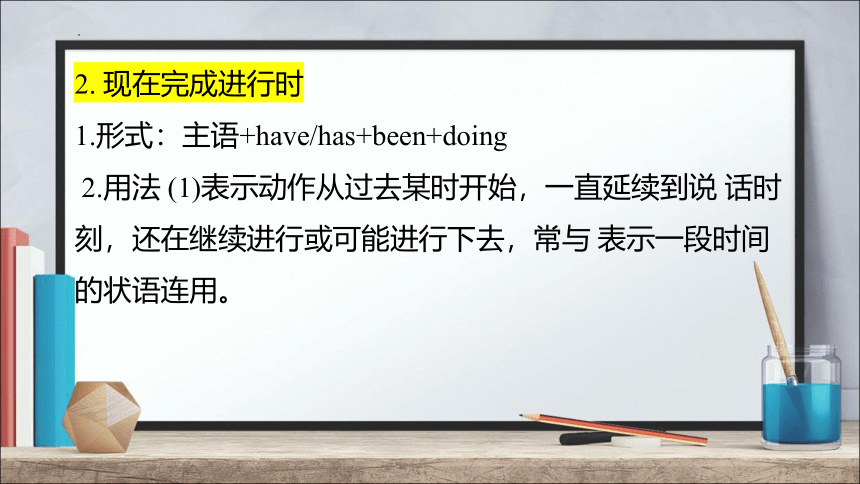 2. 现在完成进行时

1.形式：主语+have/has+been+doing

2.用法 (1)表示动作从过去某时开始，一直延续到说 话时刻，还在继续进行或可能进行下去，常与 表示一段时间的状语连用。